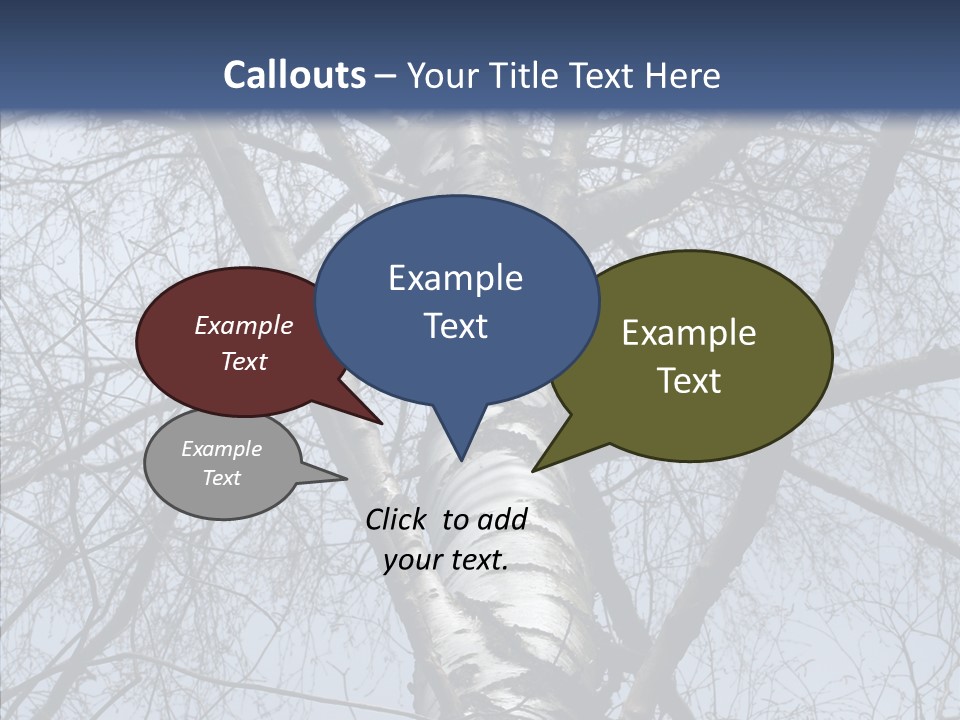 Callouts – Your Title Text Here

Example Text

Example Text

Example Text

Example Text

Click to add your text.